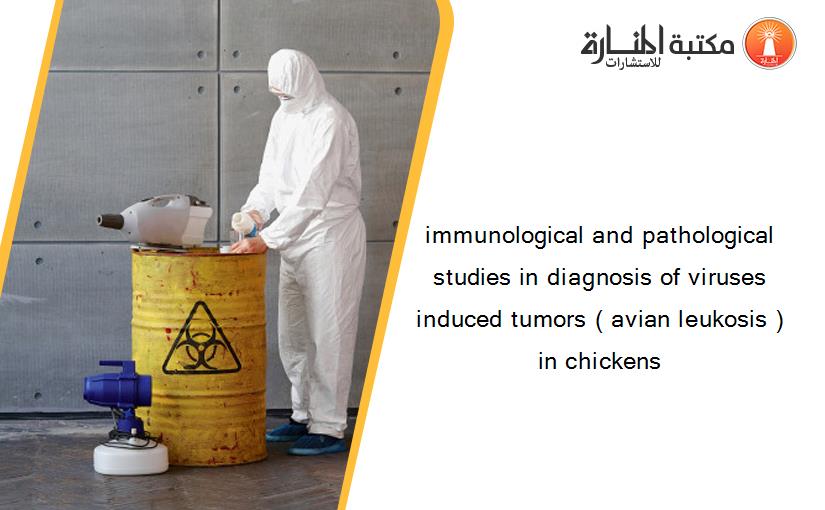 مكتبة المنارة للاستشارات

immunological and pathological studies in diagnosis of viruses induced tumors ( avian leukosis ) in chickens